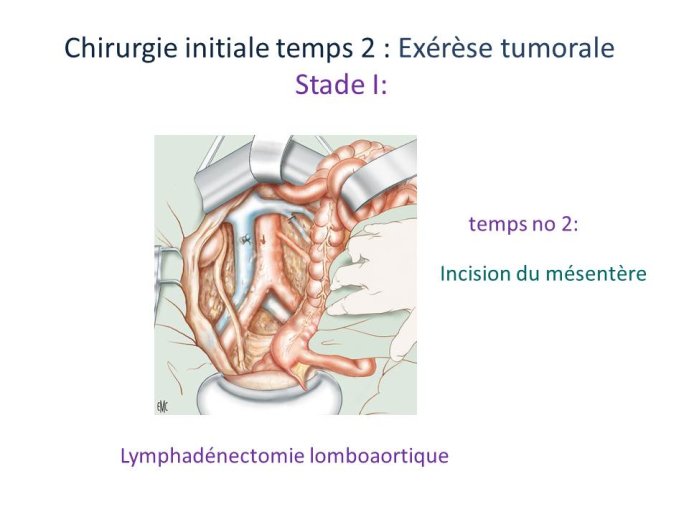 Chirurgie initiale temps 2 : Exérèse tumorale
Stade I:

EMC

temps no 2:

Incision du mésentère

Lymphadénectomie lomboaortique